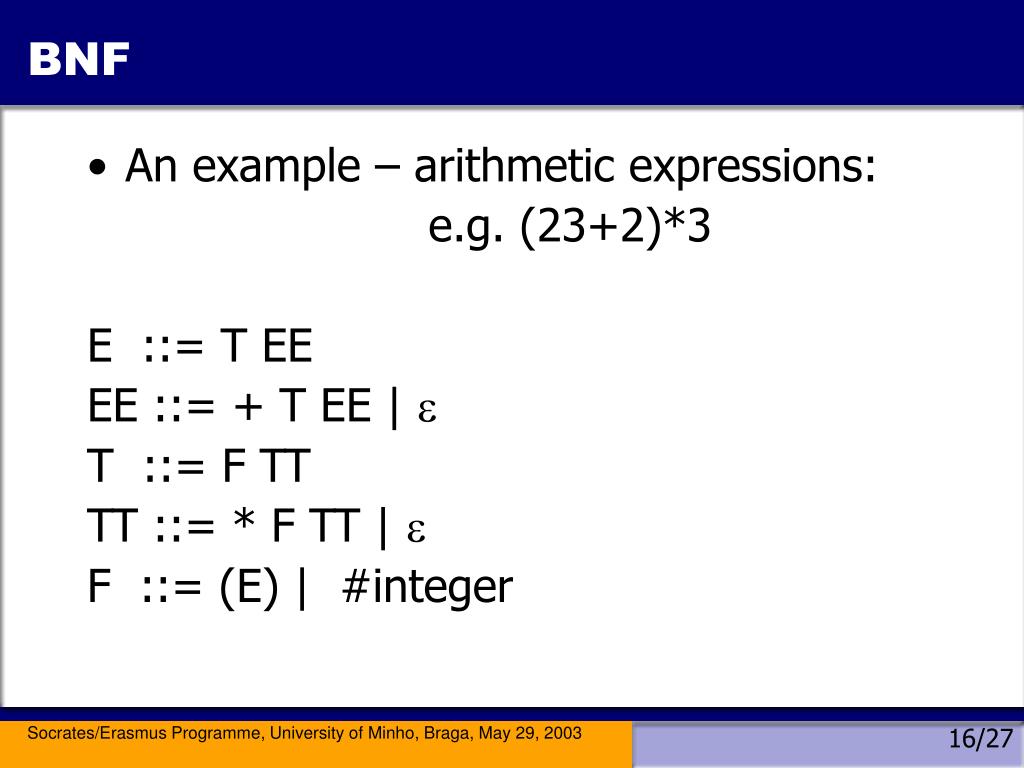 BNF

• An example – arithmetic expressions:
e.g. (23+2)*3

E ::= T EE
EE ::= + T EE | $\varepsilon$
T ::= F TT
TT ::= * F TT | $\varepsilon$
F ::= (E) | #integer

Socrates/Erasmus Programme, University of Minho, Braga, May 29, 2003

16/27